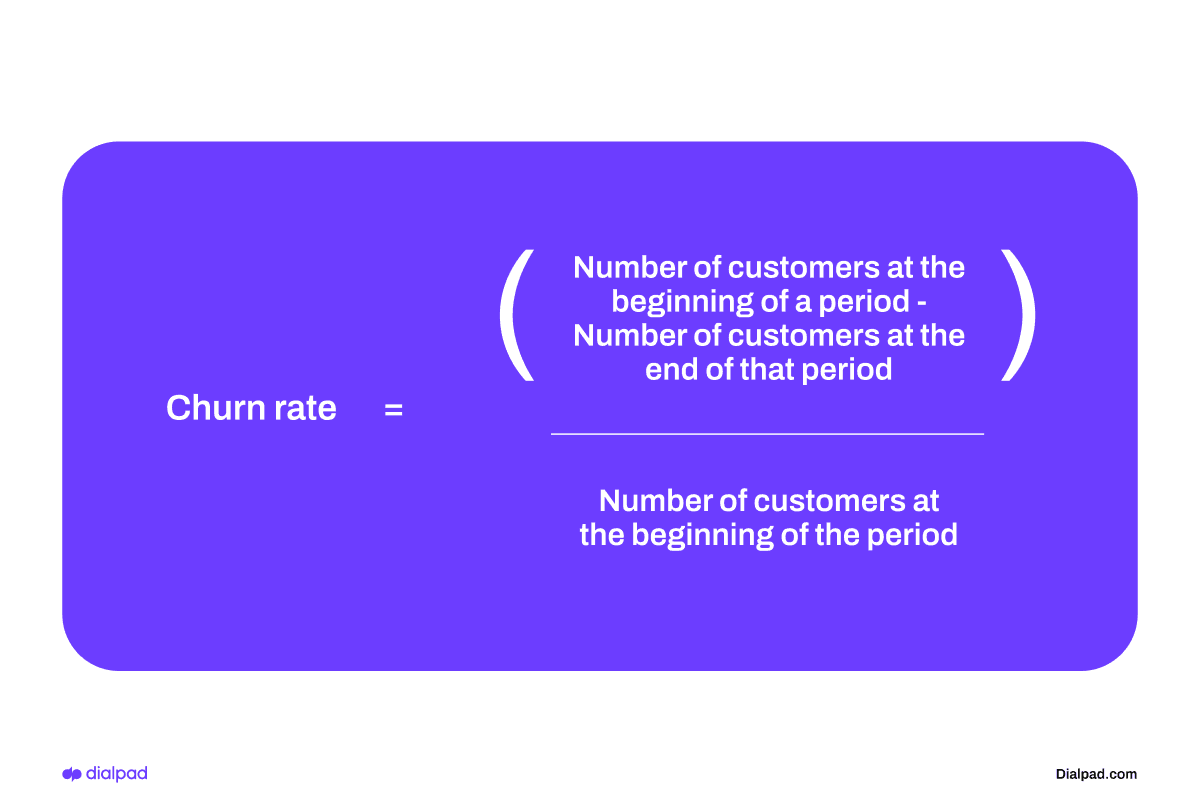 $\text{Churn rate} = \frac{\left(\text{Number of customers at the beginning of a period - Number of customers at the end of that period}\right)}{\text{Number of customers at the beginning of the period}}$

dialpad

Dialpad.com